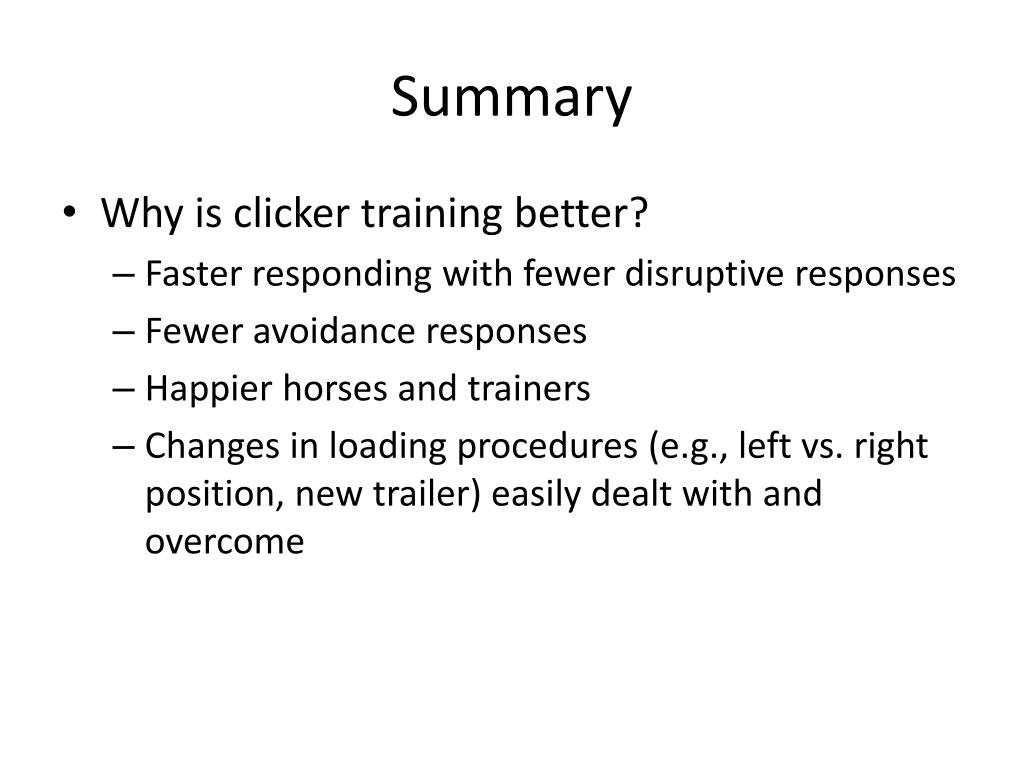 Summary

• Why is clicker training better?
  – Faster responding with fewer disruptive responses
  – Fewer avoidance responses
  – Happier horses and trainers
  – Changes in loading procedures (e.g., left vs. right position, new trailer) easily dealt with and overcome